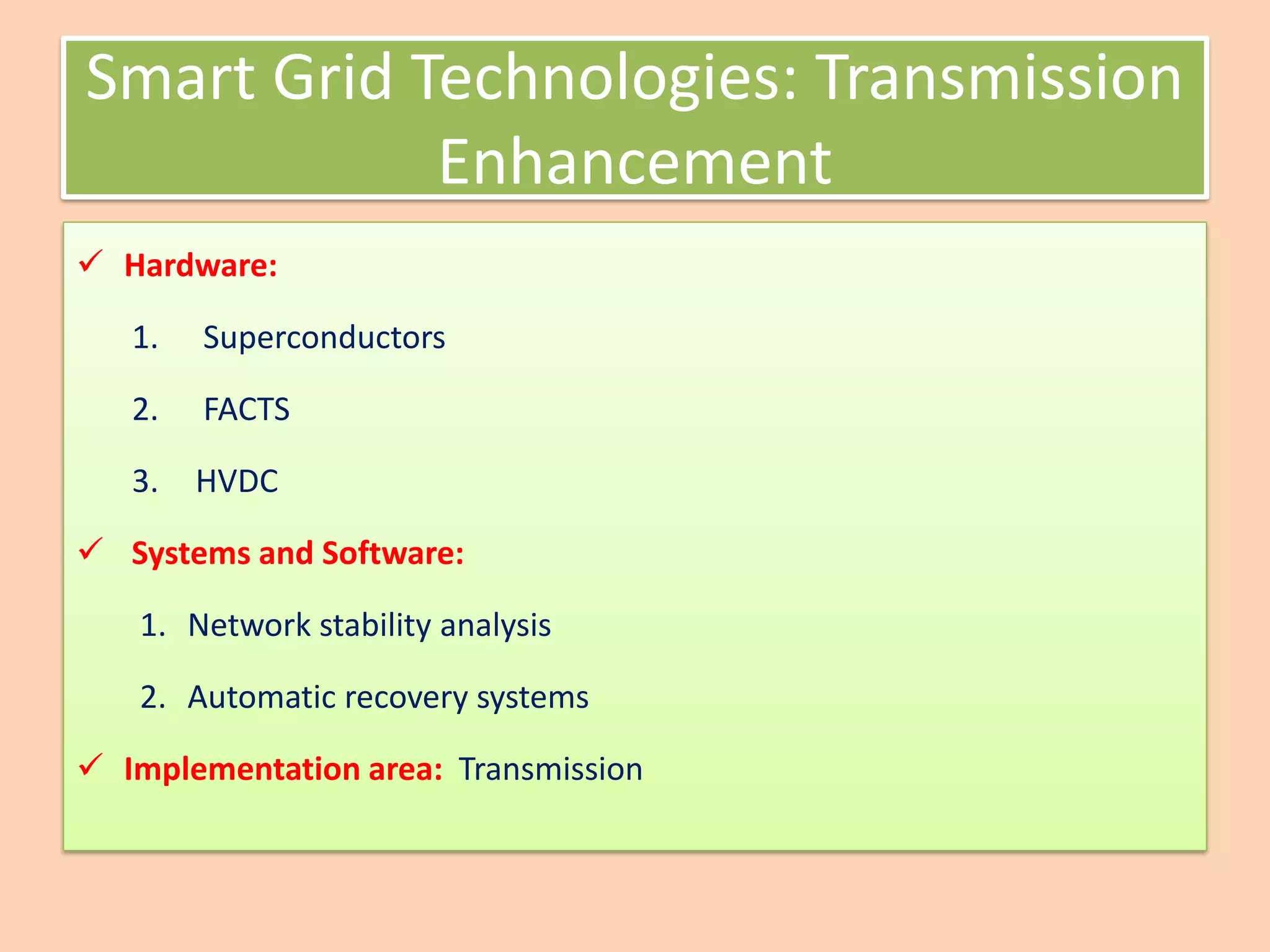 Smart Grid Technologies: Transmission Enhancement

✓ Hardware:

1. Superconductors

2. FACTS

3. HVDC

✓ Systems and Software:

1. Network stability analysis

2. Automatic recovery systems

✓ Implementation area: Transmission